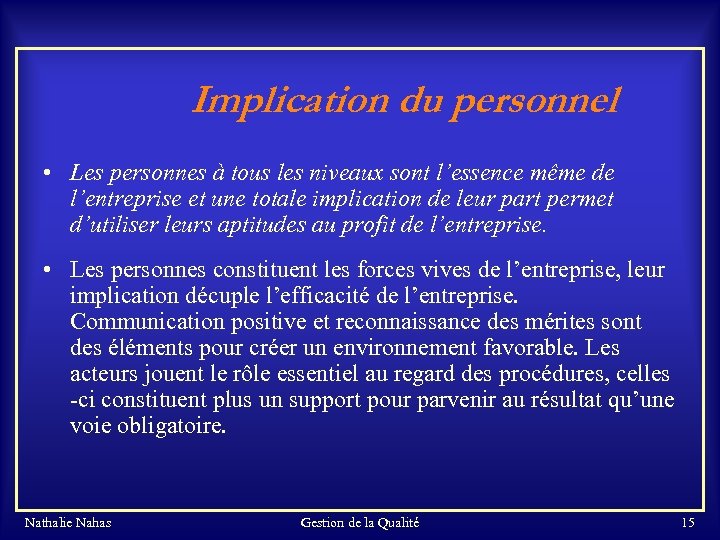 Implication du personnel

• Les personnes à tous les niveaux sont l'essence même de l'entreprise et une totale implication de leur part permet d'utiliser leurs aptitudes au profit de l'entreprise.

• Les personnes constituent les forces vives de l'entreprise, leur implication décuple l'efficacité de l'entreprise. Communication positive et reconnaissance des mérites sont des éléments pour créer un environnement favorable. Les acteurs jouent le rôle essentiel au regard des procédures, celles -ci constituent plus un support pour parvenir au résultat qu'une voie obligatoire.

Nathalie Nahas
Gestion de la Qualité
15